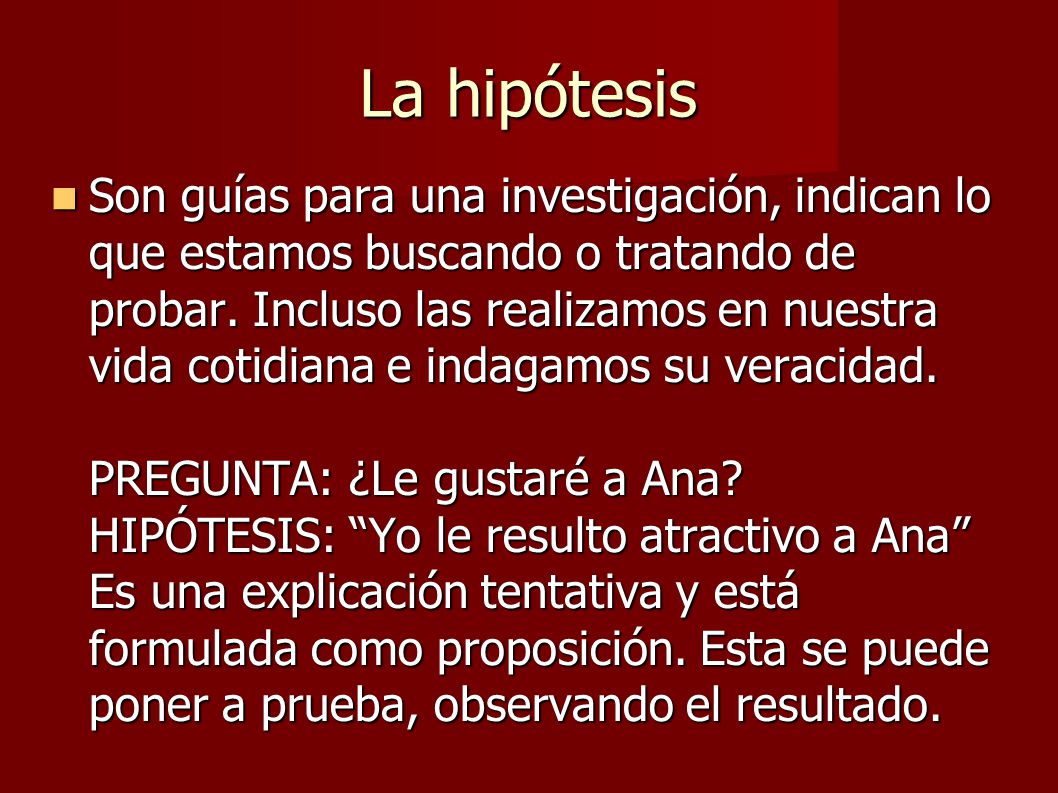 La hipótesis

Son guías para una investigación, indican lo que estamos buscando o tratando de probar. Incluso las realizamos en nuestra vida cotidiana e indagamos su veracidad.

PREGUNTA: ¿Le gustaré a Ana?
HIPÓTESIS: “Yo le resulto atractivo a Ana”
Es una explicación tentativa y está formulada como proposición. Esta se puede poner a prueba, observando el resultado.